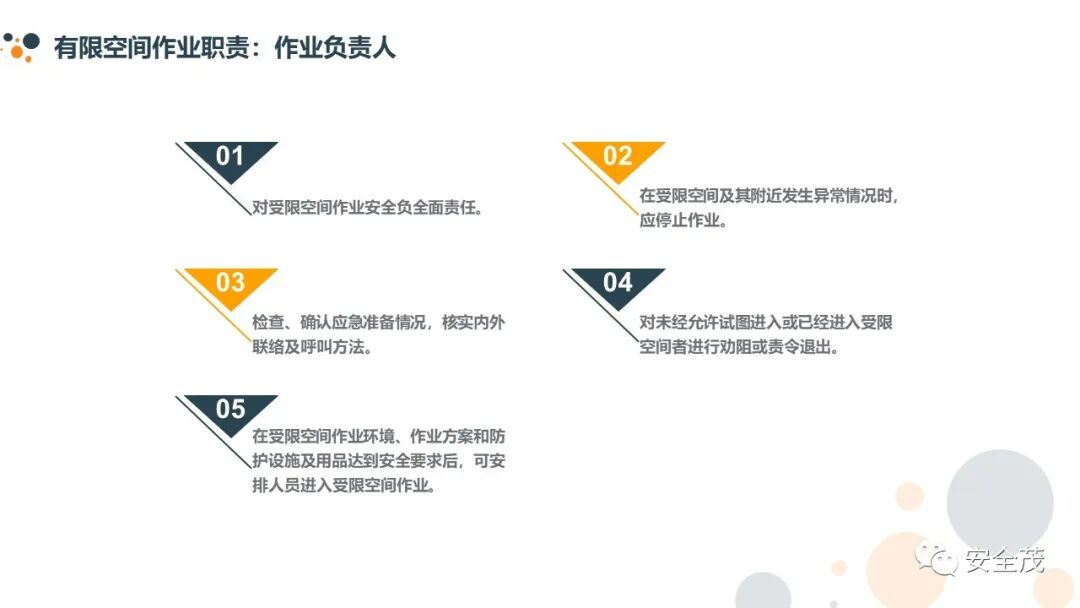 有限空间作业职责：作业负责人

01
对受限空间作业安全负全面责任。

02
在受限空间及其附近发生异常情况时，应停止作业。

03
检查、确认应急准备情况，核实内外联络及呼叫方法。

04
对未经允许试图进入或已经进入受限空间者进行劝阻或责令退出。

05
在受限空间作业环境、作业方案和防护设施及用品达到安全要求后，可安排人员进入受限空间作业。

安全茂